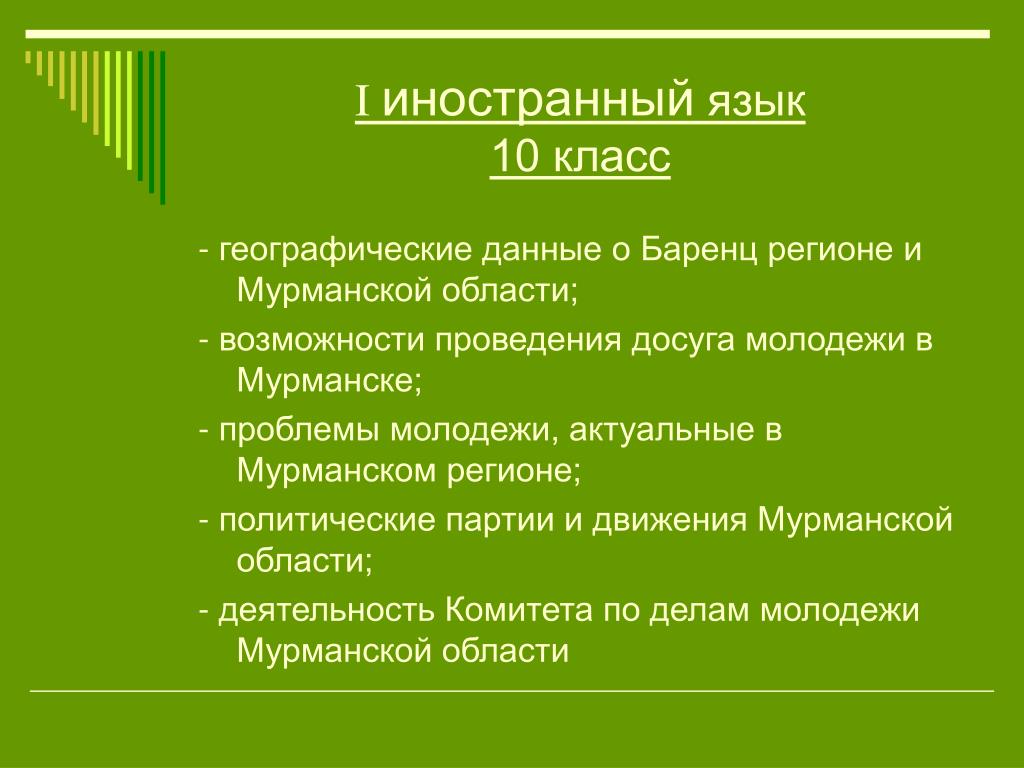 I иностранный язык
10 класс

- географические данные о Баренц регионе и Мурманской области;

- возможности проведения досуга молодежи в Мурманске;

- проблемы молодежи, актуальные в Мурманском регионе;

- политические партии и движения Мурманской области;

- деятельность Комитета по делам молодежи Мурманской области